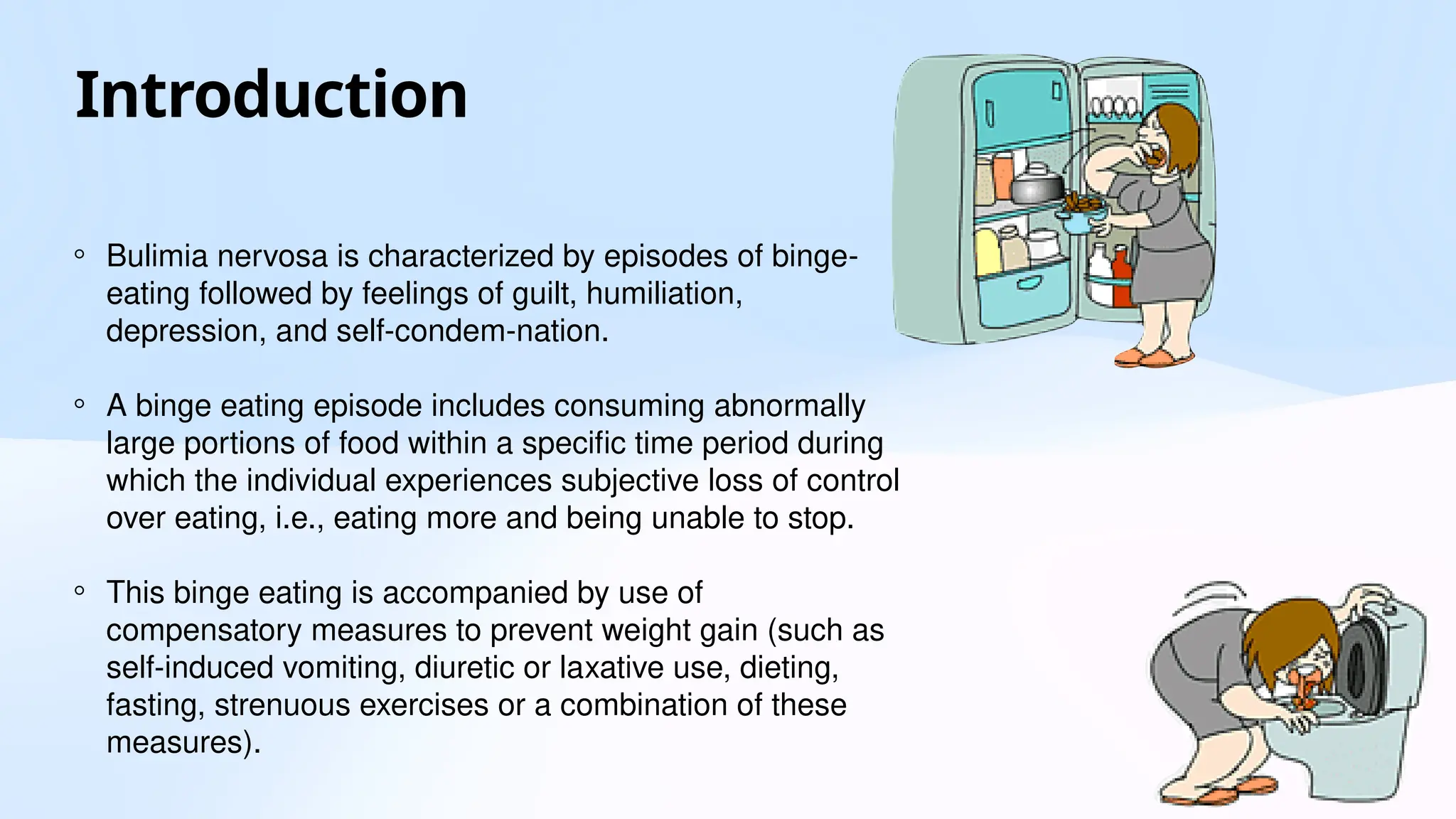 Introduction

◦ Bulimia nervosa is characterized by episodes of binge-eating followed by feelings of guilt, humiliation, depression, and self-condem-nation.

◦ A binge eating episode includes consuming abnormally large portions of food within a specific time period during which the individual experiences subjective loss of control over eating, i.e., eating more and being unable to stop.

◦ This binge eating is accompanied by use of compensatory measures to prevent weight gain (such as self-induced vomiting, diuretic or laxative use, dieting, fasting, strenuous exercises or a combination of these measures).